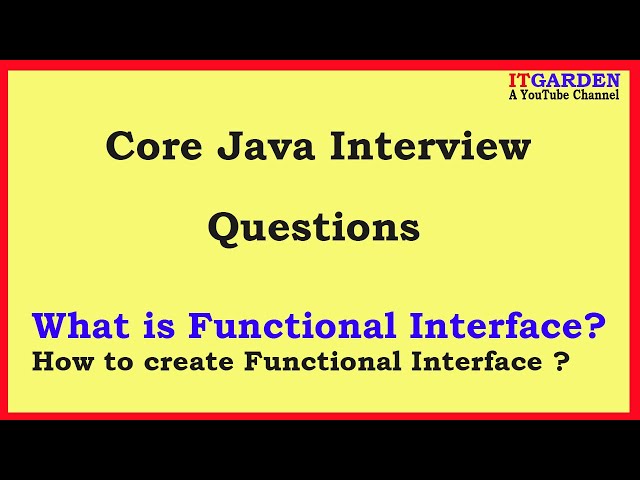 ITGARDEN
A YouTube Channel

Core Java Interview Questions

What is Functional Interface?
How to create Functional Interface ?